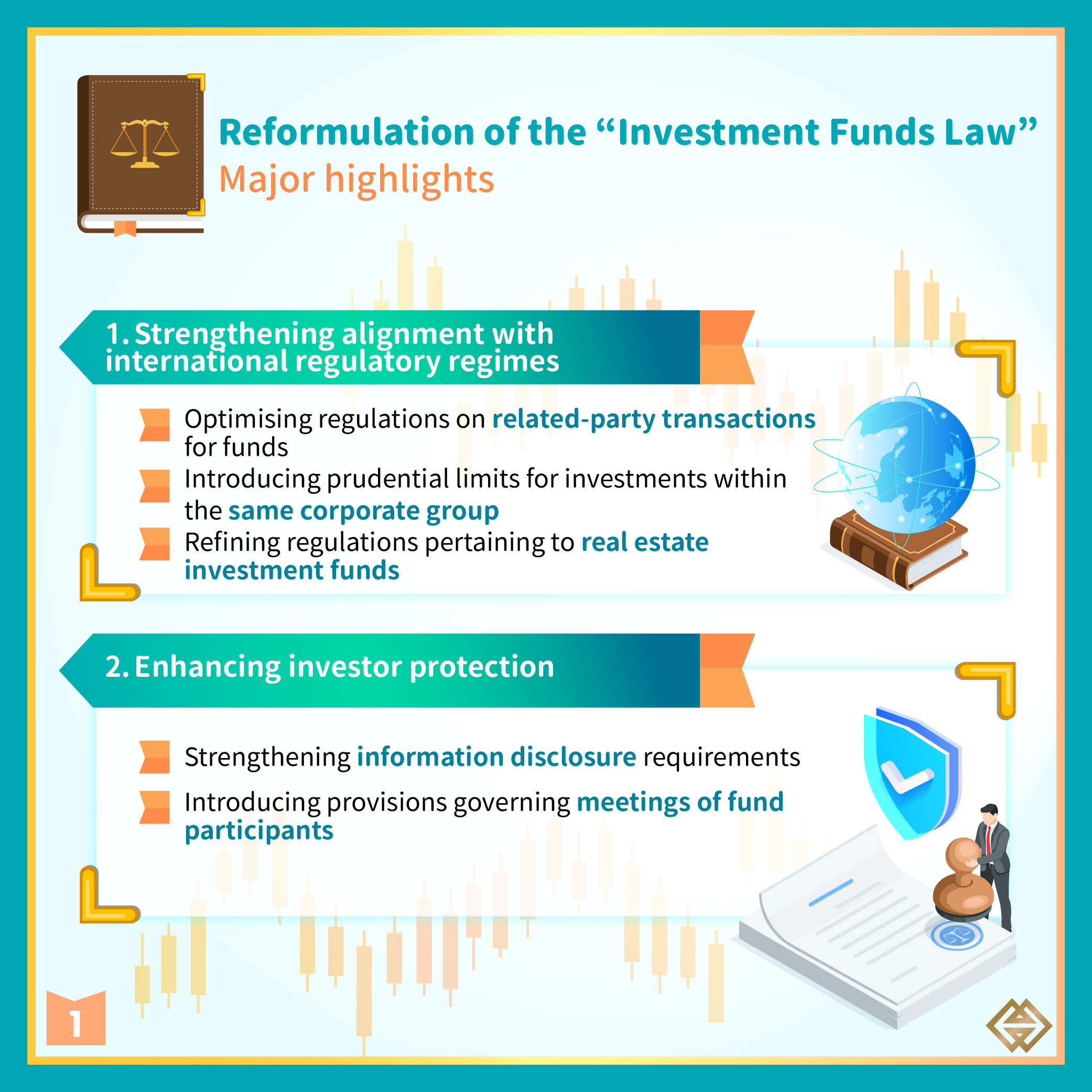 Reformulation of the “Investment Funds Law”
Major highlights

1. Strengthening alignment with international regulatory regimes

Optimising regulations on related-party transactions for funds

Introducing prudential limits for investments within the same corporate group

Refining regulations pertaining to real estate investment funds

2. Enhancing investor protection

Strengthening information disclosure requirements

Introducing provisions governing meetings of fund participants

1